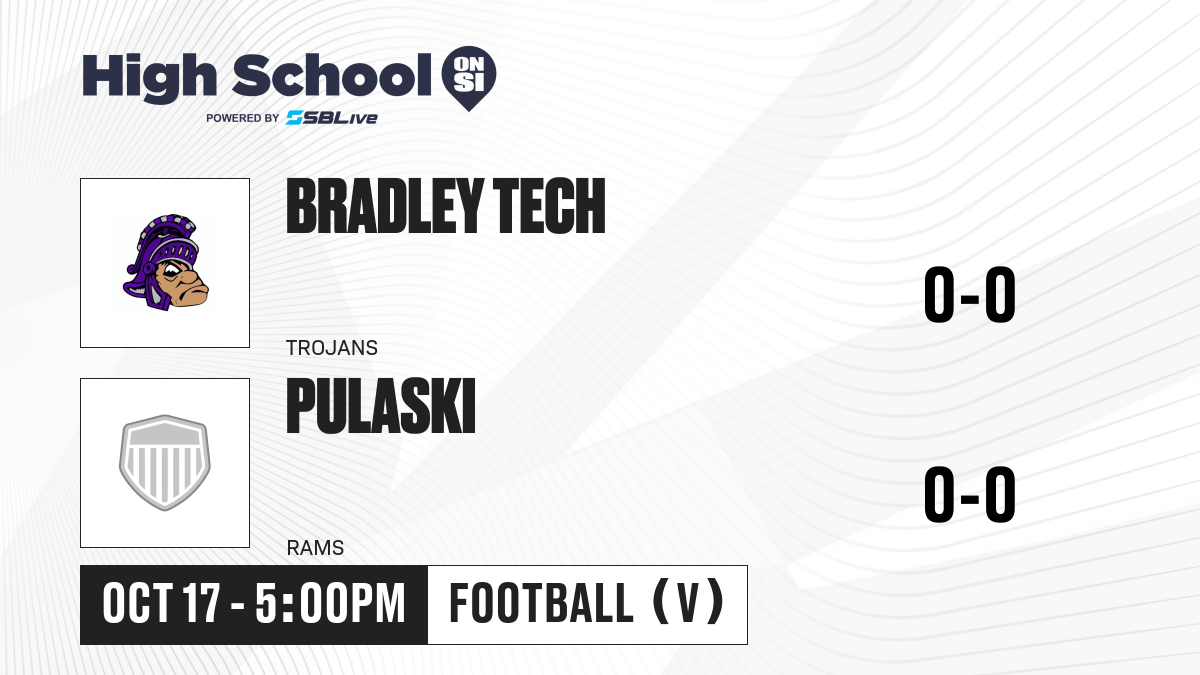 High School ON SI
POWERED BY SBLive

BRADLEY TECH
TROJANS
0-0

PULASKI
RAMS
0-0

OCT 17 - 5:00PM
FOOTBALL (V)